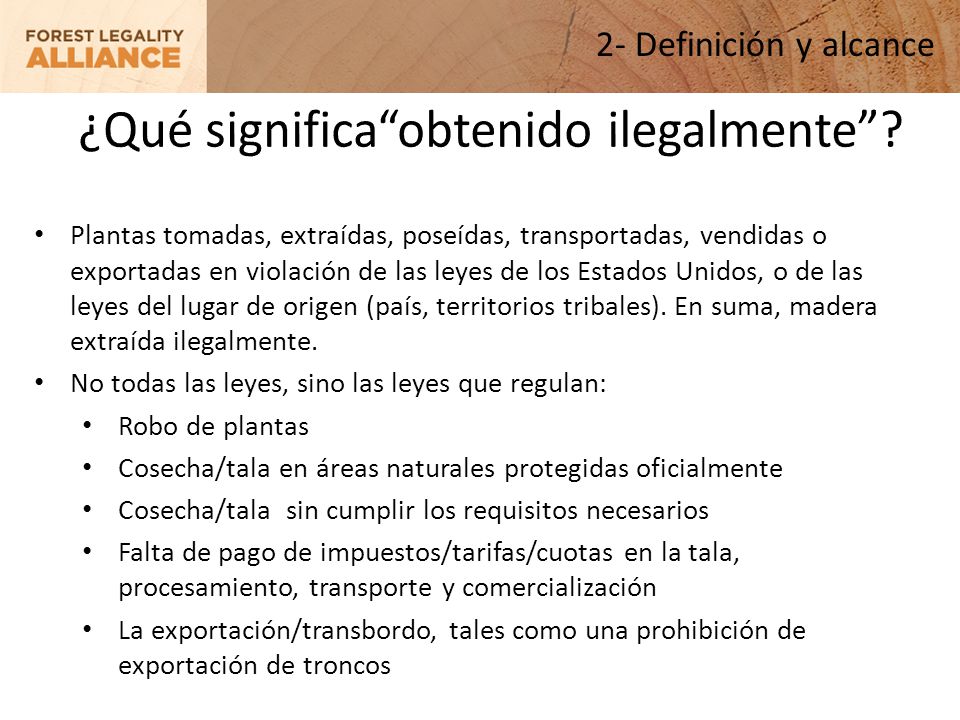 FOREST LEGALITY
ALLIANCE

2- Definición y alcance

¿Qué significa“obtenido ilegalmente”?

• Plantas tomadas, extraídas, poseídas, transportadas, vendidas o exportadas en violación de las leyes de los Estados Unidos, o de las leyes del lugar de origen (país, territorios tribales). En suma, madera extraída ilegalmente.
• No todas las leyes, sino las leyes que regulan:
  • Robo de plantas
  • Cosecha/tala en áreas naturales protegidas oficialmente
  • Cosecha/tala sin cumplir los requisitos necesarios
  • Falta de pago de impuestos/tarifas/cuotas en la tala, procesamiento, transporte y comercialización
  • La exportación/transbordo, tales como una prohibición de exportación de troncos